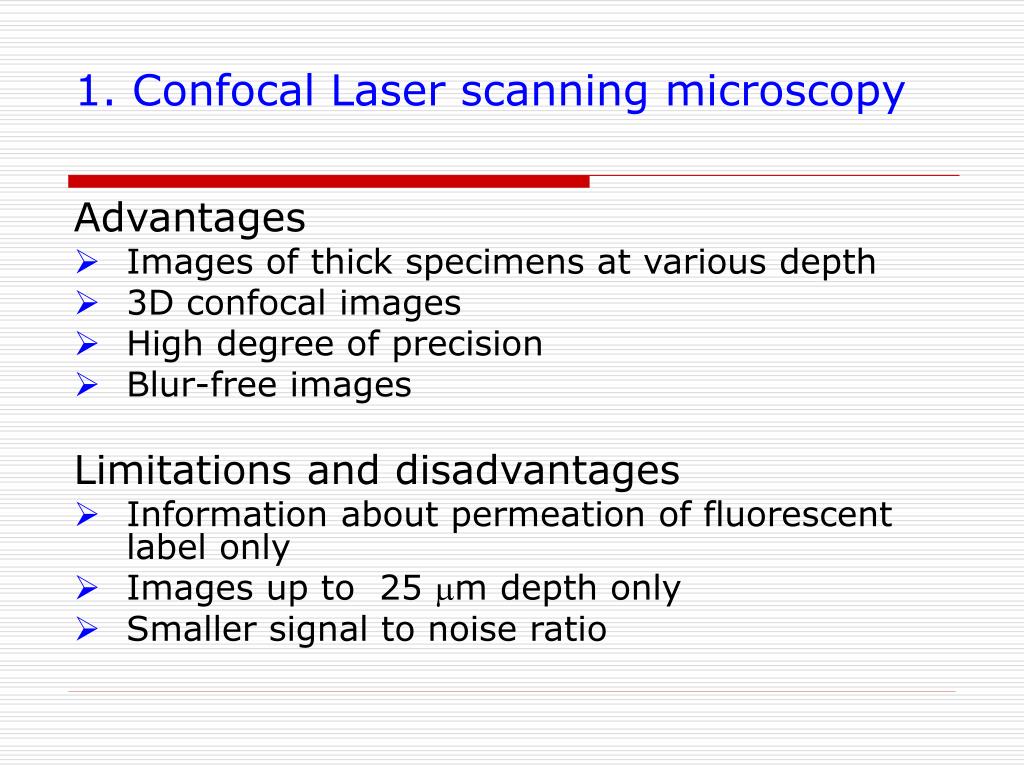 1. Confocal Laser scanning microscopy

Advantages
➢ Images of thick specimens at various depth
➢ 3D confocal images
➢ High degree of precision
➢ Blur-free images

Limitations and disadvantages
➢ Information about permeation of fluorescent label only
➢ Images up to 25 $\mu$m depth only
➢ Smaller signal to noise ratio